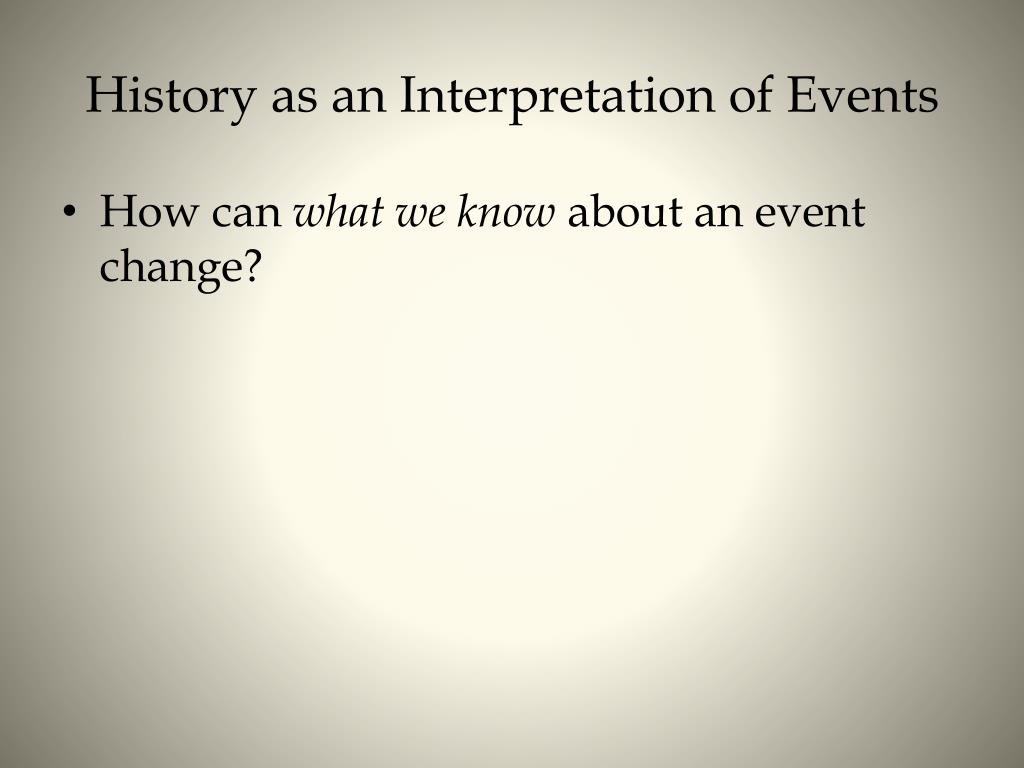 History as an Interpretation of Events

• How can what we know about an event change?